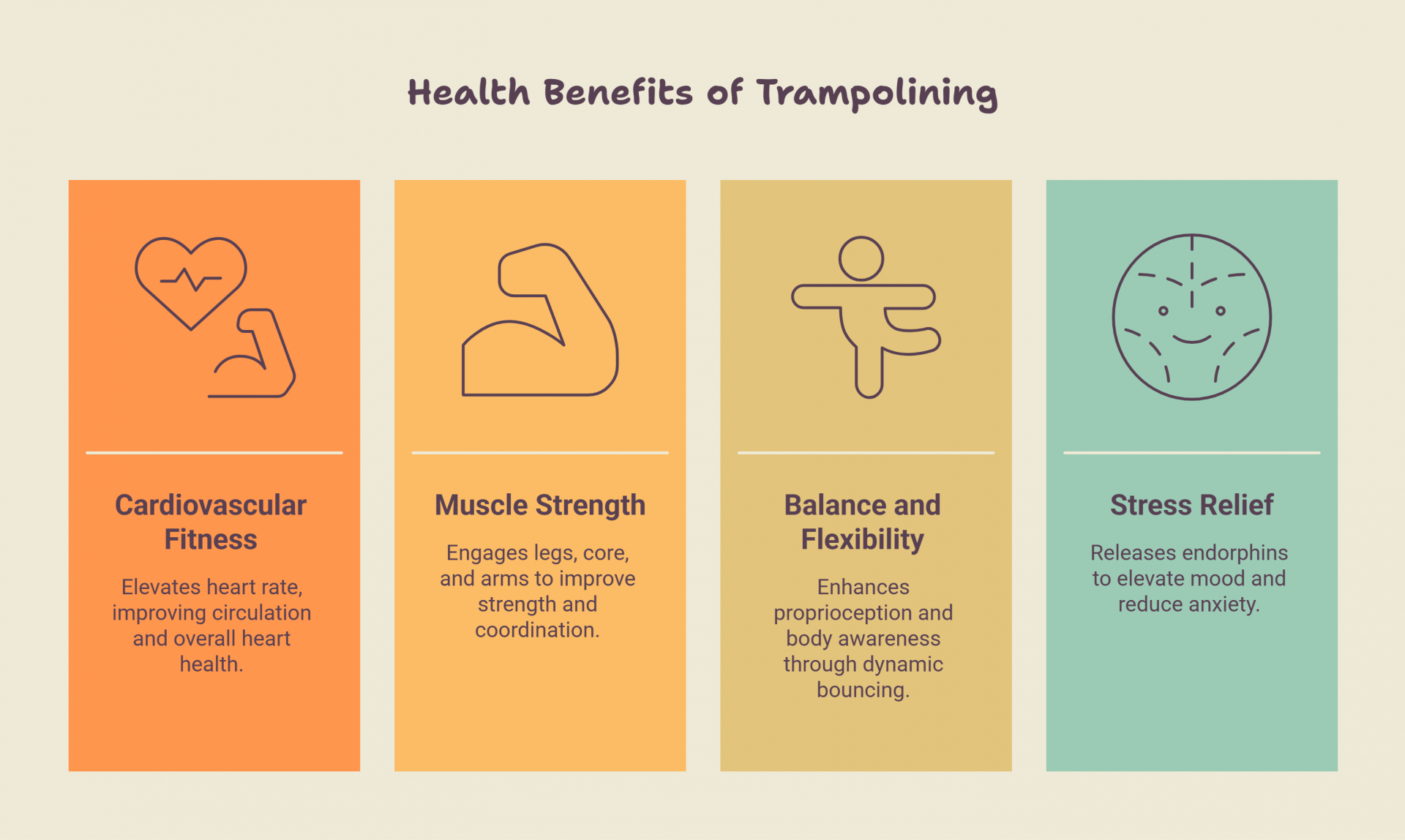 Health Benefits of Trampolining

Cardiovascular Fitness

Elevates heart rate, improving circulation and overall heart health.

Muscle Strength

Engages legs, core, and arms to improve strength and coordination.

Balance and Flexibility

Enhances proprioception and body awareness through dynamic bouncing.

Stress Relief

Releases endorphins to elevate mood and reduce anxiety.